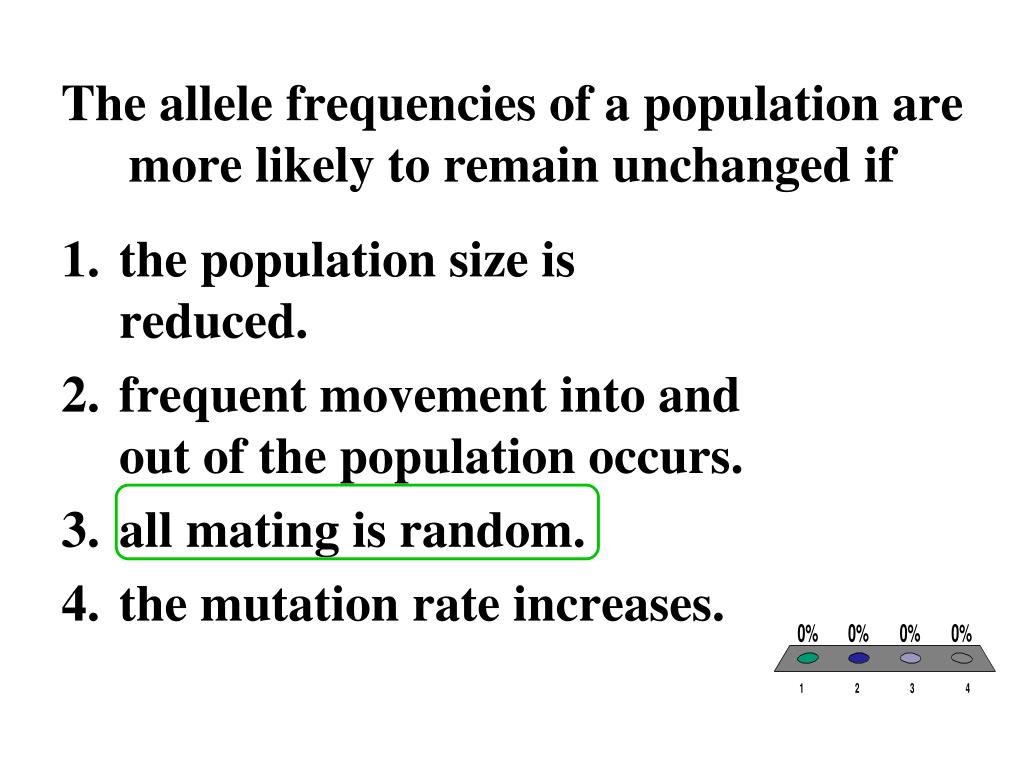 The allele frequencies of a population are more likely to remain unchanged if

1. the population size is reduced.
2. frequent movement into and out of the population occurs.
3. all mating is random.
4. the mutation rate increases.

0% 0% 0% 0%

1 2 3 4